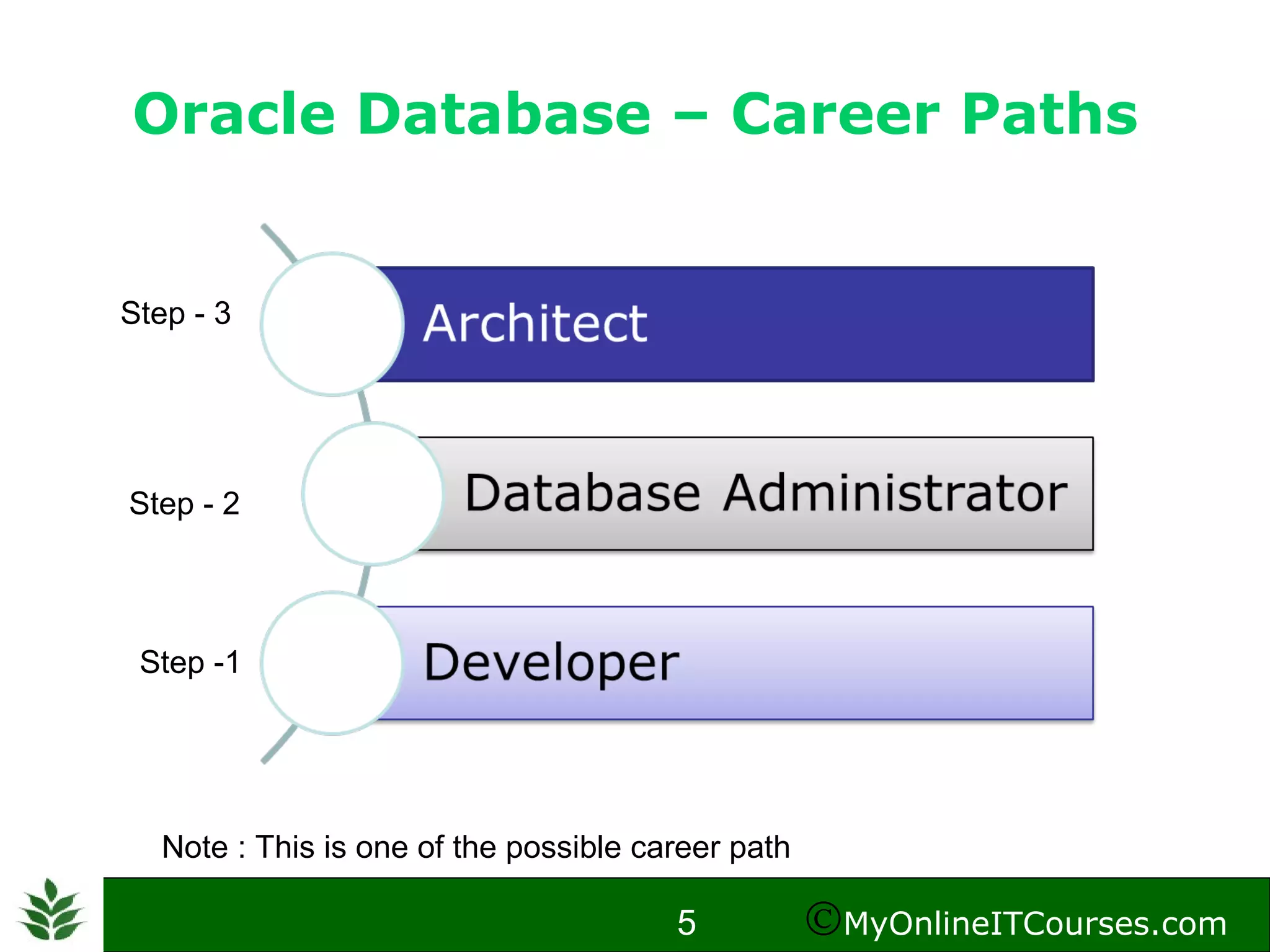 Oracle Database – Career Paths

Step - 3

Architect

Step - 2

Database Administrator

Step -1

Developer

Note : This is one of the possible career path

5

©MyOnlineITCourses.com